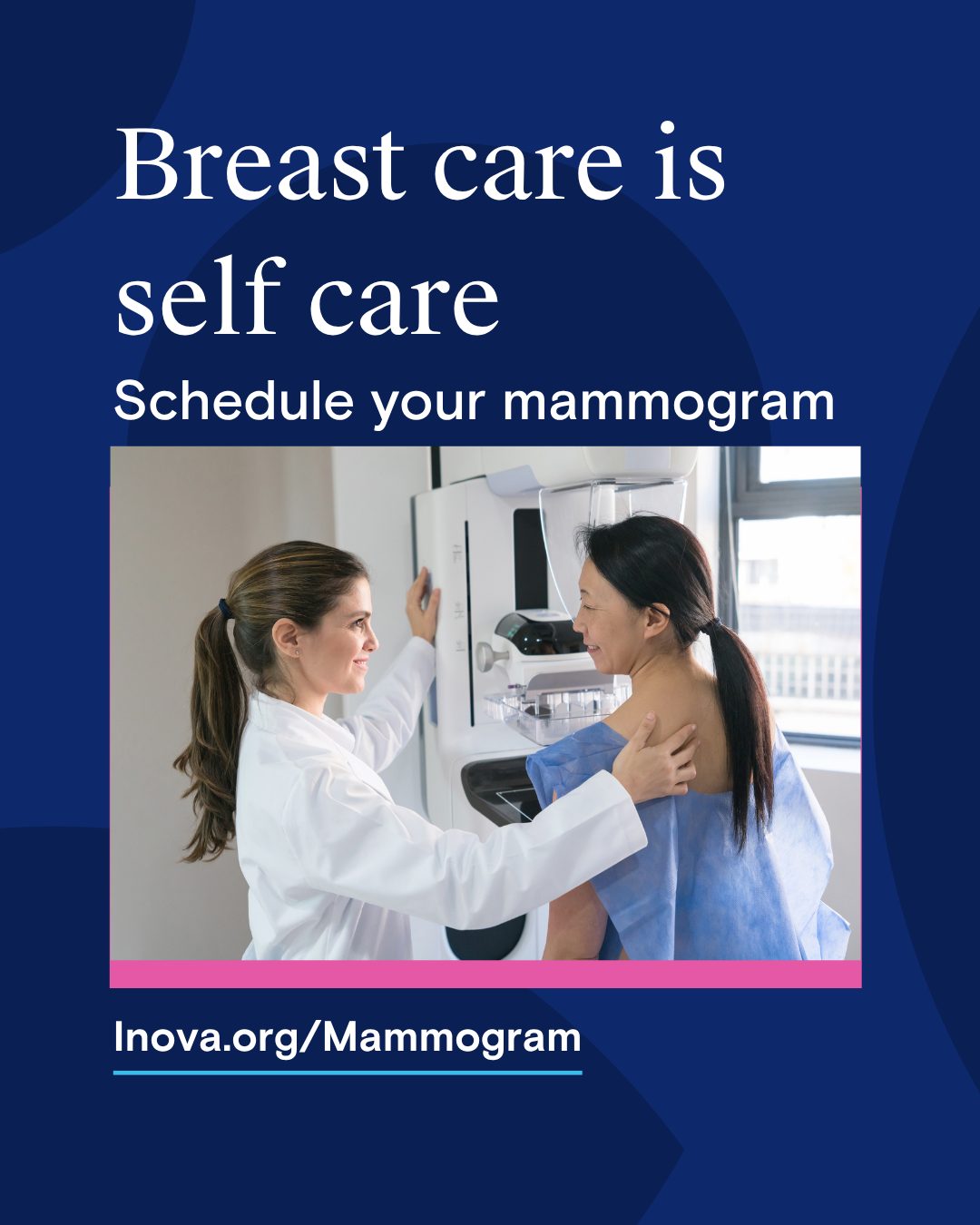 Breast care is self care

Schedule your mammogram

Inova.org/Mammogram